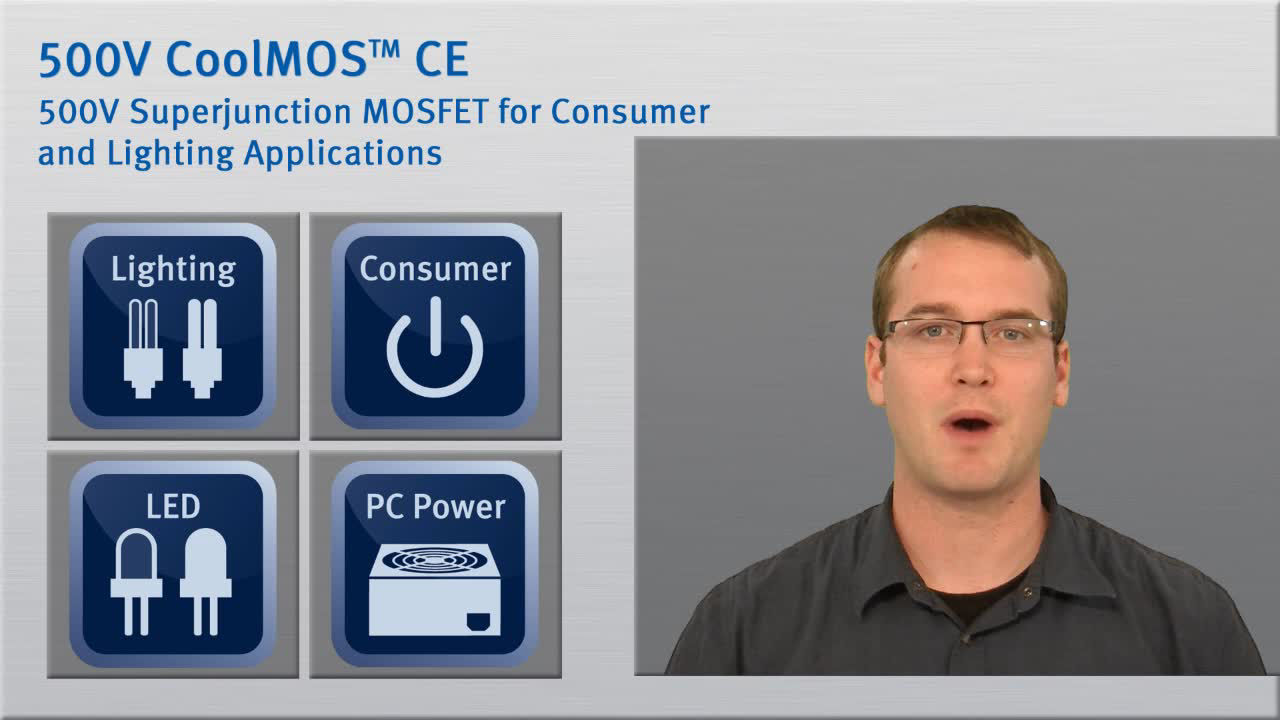 500V CoolMOS™ CE

500V Superjunction MOSFET for Consumer and Lighting Applications

Lighting

Consumer

LED

PC Power